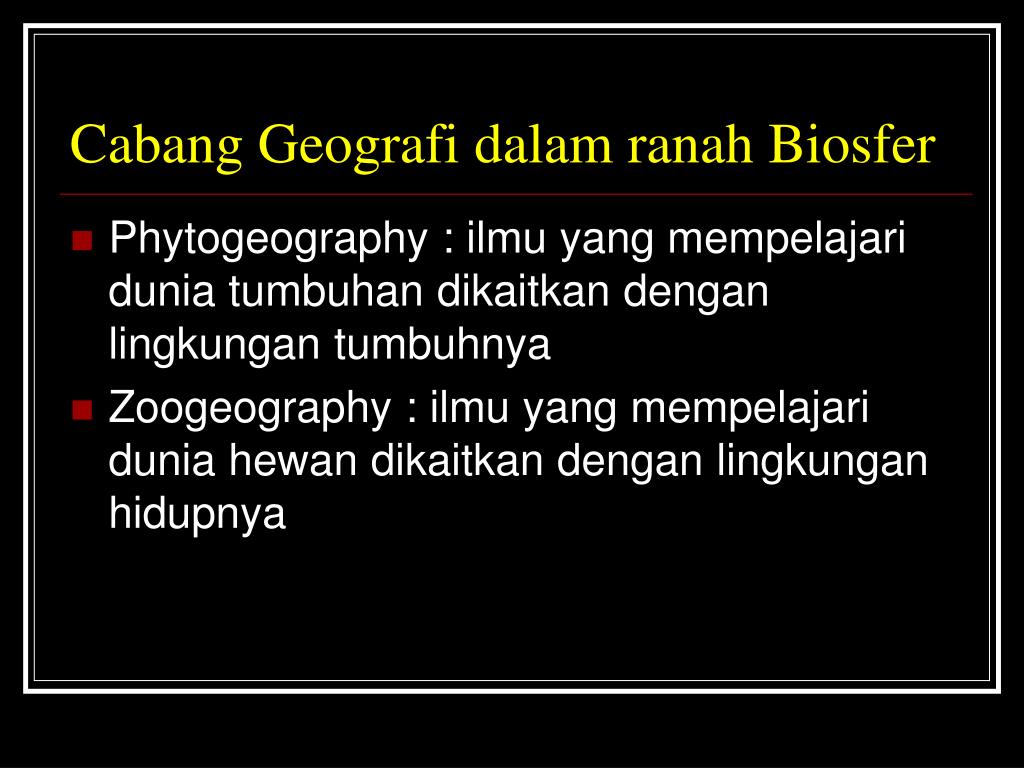 Cabang Geografi dalam ranah Biosfer

Phytogeography : ilmu yang mempelajari dunia tumbuhan dikaitkan dengan lingkungan tumbuhnya

Zoogeography : ilmu yang mempelajari dunia hewan dikaitkan dengan lingkungan hidupnya